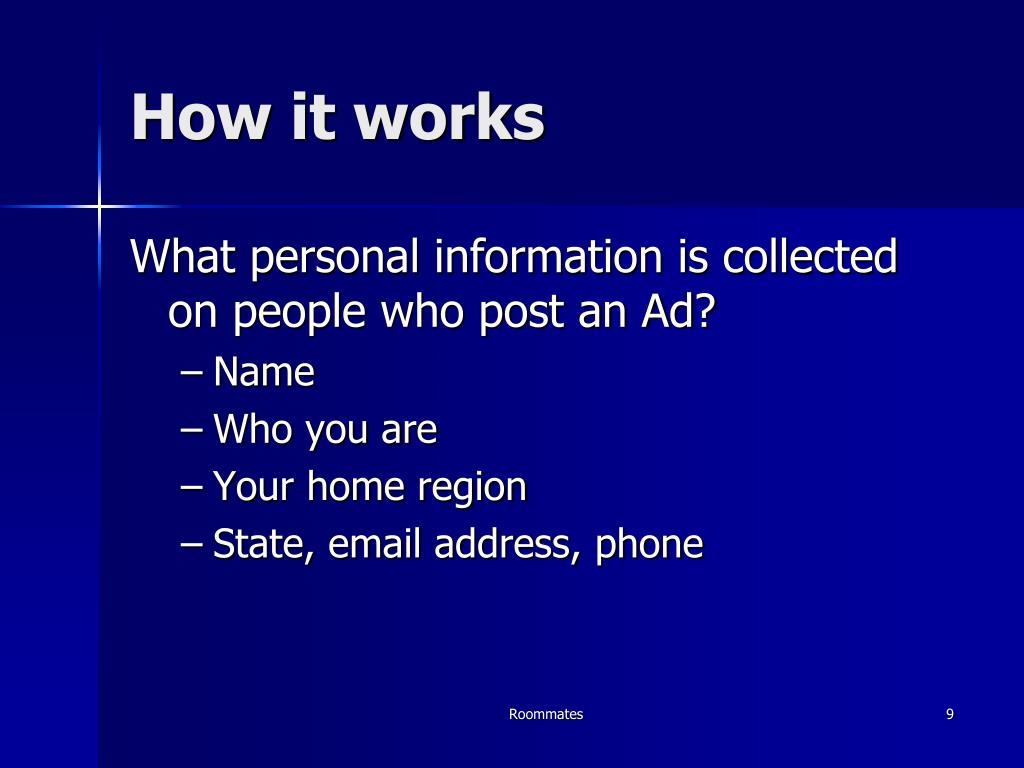 How it works

What personal information is collected on people who post an Ad?

– Name
– Who you are
– Your home region
– State, email address, phone

Roommates

9